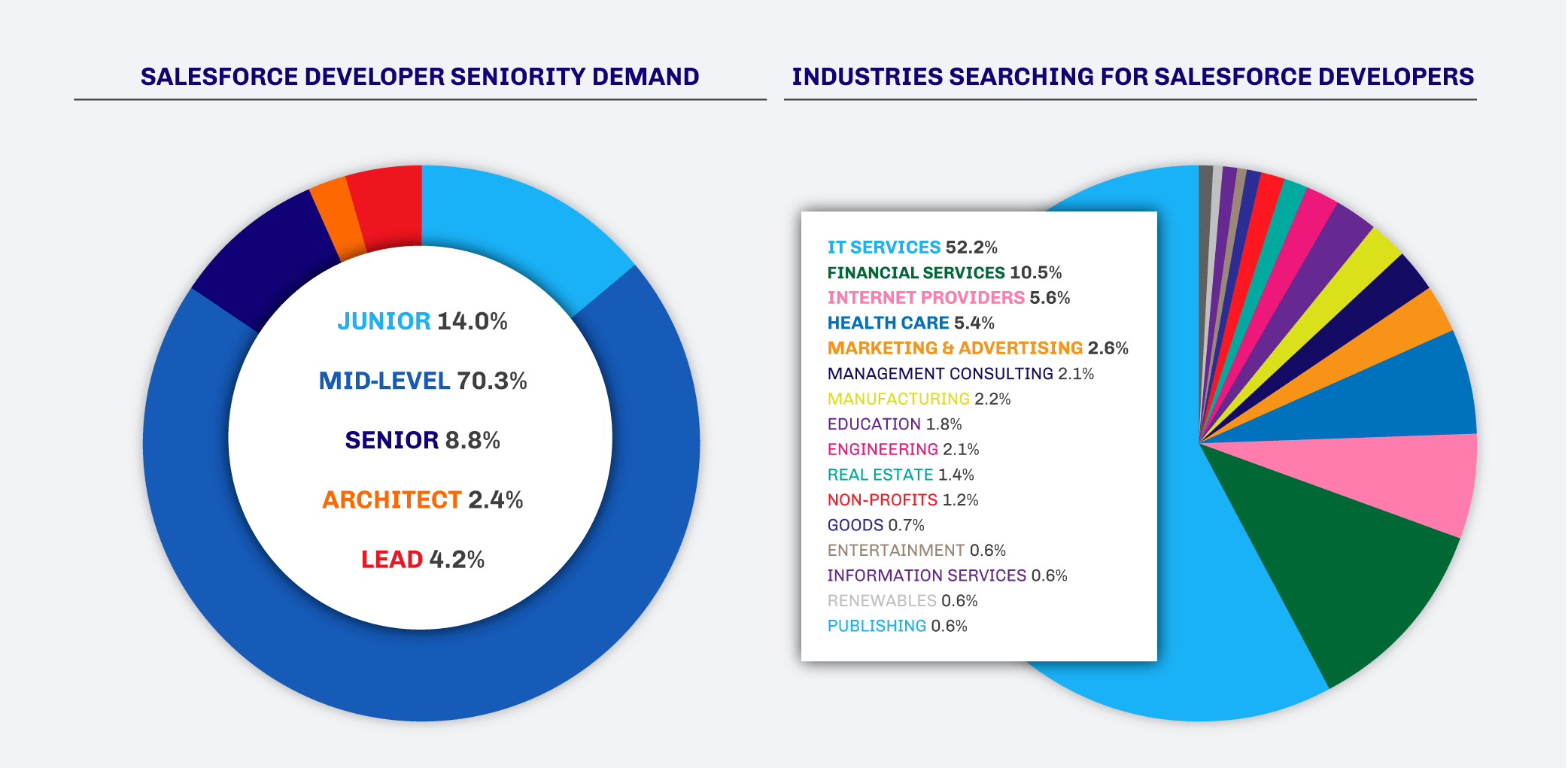 SALESFORCE DEVELOPER SENIORITY DEMAND

JUNIOR 14.0%
MID-LEVEL 70.3%
SENIOR 8.8%
ARCHITECT 2.4%
LEAD 4.2%

INDUSTRIES SEARCHING FOR SALESFORCE DEVELOPERS

IT SERVICES 52.2%
FINANCIAL SERVICES 10.5%
INTERNET PROVIDERS 5.6%
HEALTH CARE 5.4%
MARKETING & ADVERTISING 2.6%
MANAGEMENT CONSULTING 2.1%
MANUFACTURING 2.2%
EDUCATION 1.8%
ENGINEERING 2.1%
REAL ESTATE 1.4%
NON-PROFITS 1.2%
GOODS 0.7%
ENTERTAINMENT 0.6%
INFORMATION SERVICES 0.6%
RENEWABLES 0.6%
PUBLISHING 0.6%